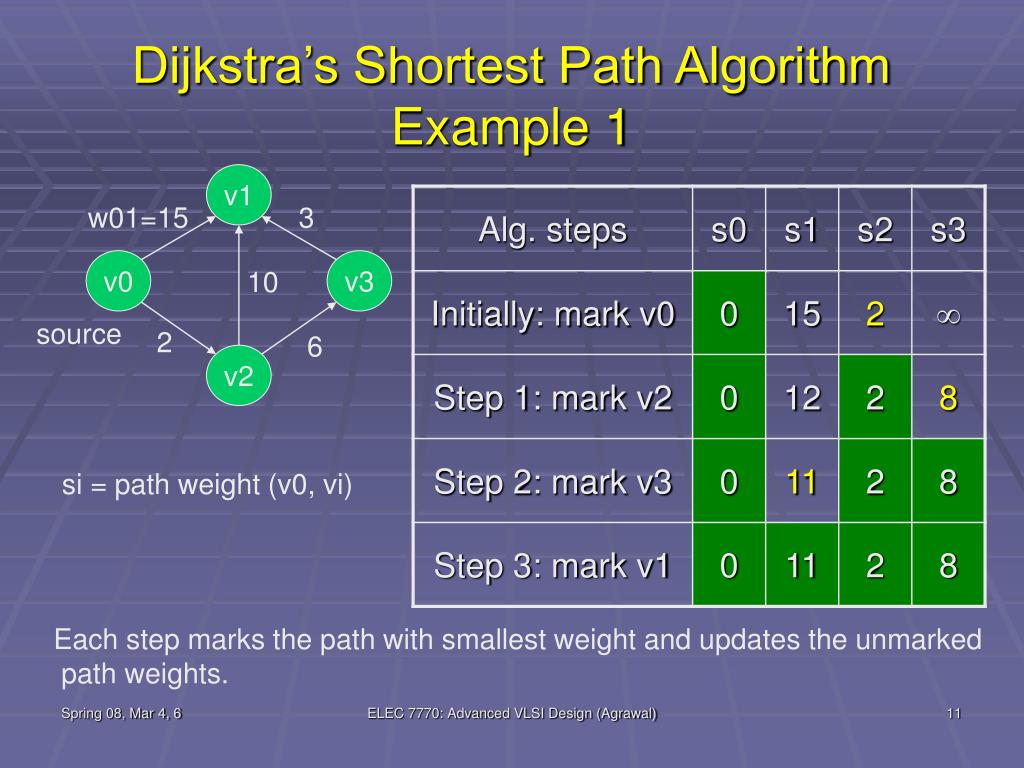 Dijkstra's Shortest Path Algorithm Example 1

v1
w01=15
3
v0
10
v3
source
2
6
v2

si = path weight (v0, vi)

| Alg. steps | s0 | s1 | s2 | s3 |
|---|---|---|---|---|
| Initially: mark v0 | 0 | 15 | 2 | $\infty$ |
| Step 1: mark v2 | 0 | 12 | 2 | 8 |
| Step 2: mark v3 | 0 | 11 | 2 | 8 |
| Step 3: mark v1 | 0 | 11 | 2 | 8 |

Each step marks the path with smallest weight and updates the unmarked path weights.

Spring 08, Mar 4, 6
ELEC 7770: Advanced VLSI Design (Agrawal)
11